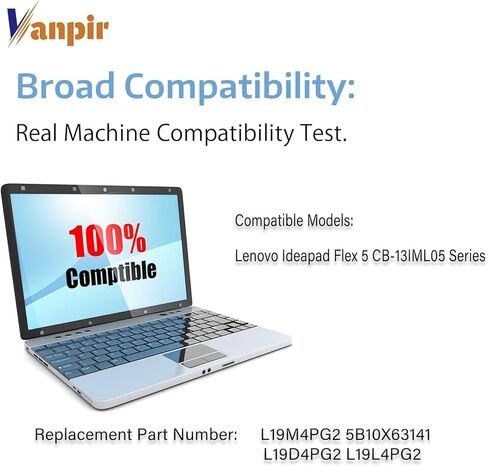 Vanpir

Broad Compatibility:

Real Machine Compatibility Test.

100% Comptible

Compatible Models:

Lenovo Ideapad Flex 5 CB-13IML05 Series

Replacement Part Number: L19M4PG2 5B10X63141 L19D4PG2 L19L4PG2